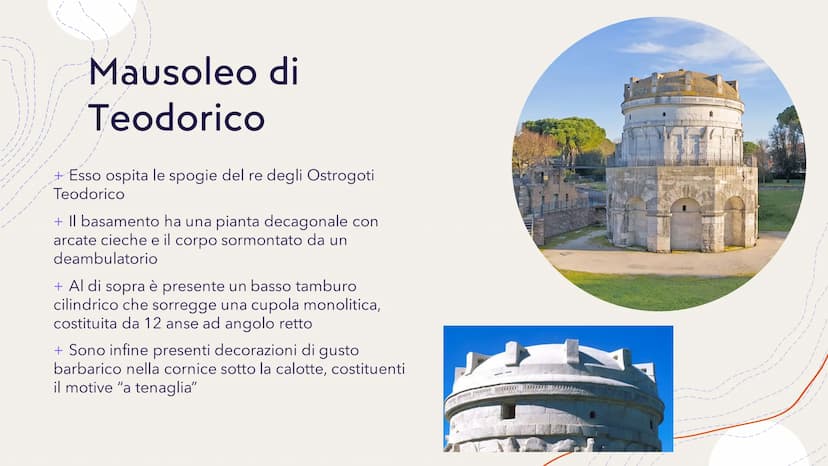 Mausoleo di Teodorico

+ Esso ospita le spogie del re degli Ostrogoti Teodorico

+ Il basamento ha una pianta decagonale con arcate cieche e il corpo sormontato da un deambulatorio

+ Al di sopra è presente un basso tamburo cilindrico che sorregge una cupola monolitica, costituita da 12 anse ad angolo retto

+ Sono infine presenti decorazioni di gusto barbarico nella cornice sotto la calotte, costituenti il motive “a tenaglia”